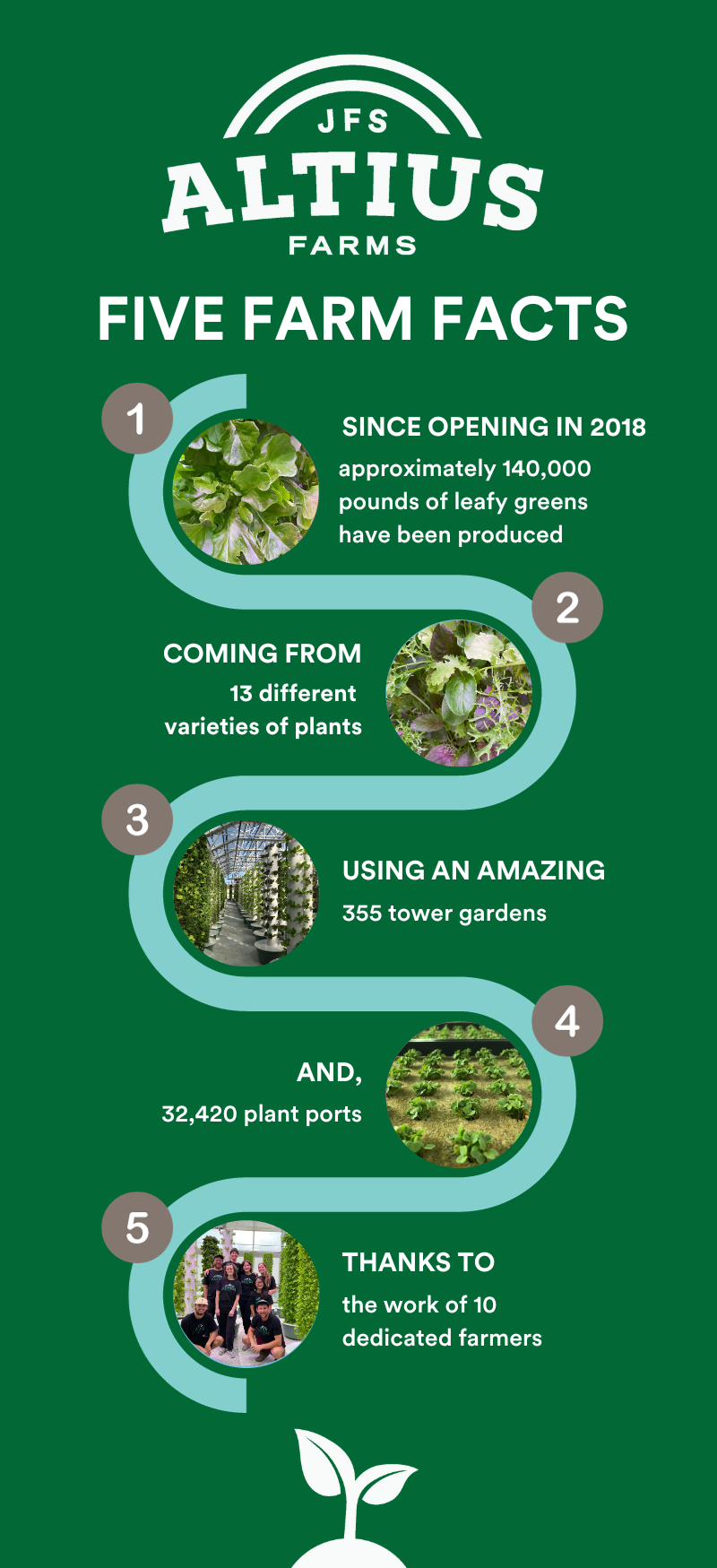 JFS
ALTIUS
FARMS

FIVE FARM FACTS

1
SINCE OPENING IN 2018
approximately 140,000 pounds of leafy greens have been produced

2
COMING FROM
13 different varieties of plants

3
USING AN AMAZING
355 tower gardens

4
AND,
32,420 plant ports

5
THANKS TO
the work of 10 dedicated farmers